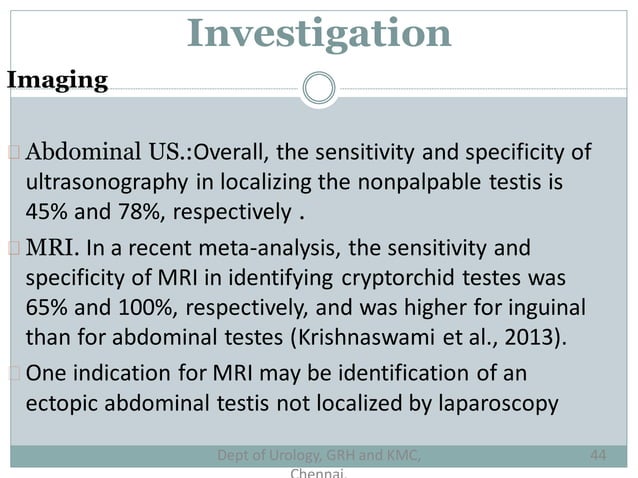 Investigation

Imaging

Abdominal US.:Overall, the sensitivity and specificity of ultrasonography in localizing the nonpalpable testis is 45% and 78%, respectively .

MRI. In a recent meta-analysis, the sensitivity and specificity of MRI in identifying cryptorchid testes was 65% and 100%, respectively, and was higher for inguinal than for abdominal testes (Krishnaswami et al., 2013).

One indication for MRI may be identification of an ectopic abdominal testis not localized by laparoscopy

Dept of Urology, GRH and KMC, Chennai.

44